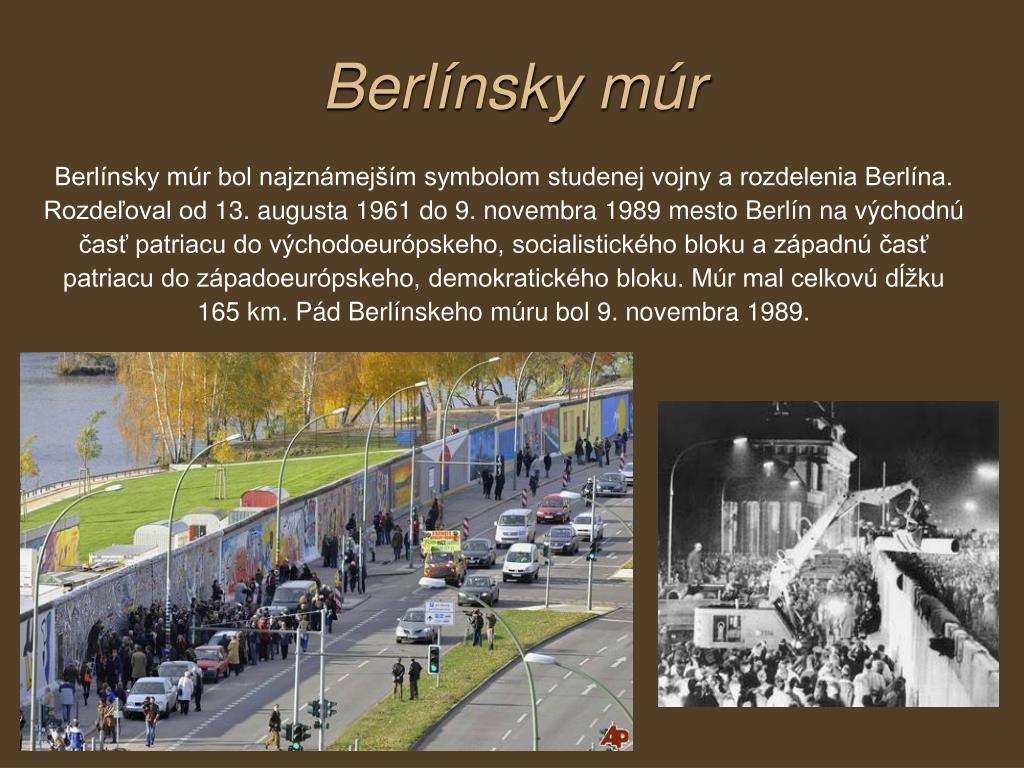 Berlínsky múr

Berlínsky múr bol najznámejším symbolom studenej vojny a rozdelenia Berlína. Rozdeľoval od 13. augusta 1961 do 9. novembra 1989 mesto Berlín na východnú časť patriacu do východoeurópskeho, socialistického bloku a západnú časť patriacu do západoeurópskeho, demokratického bloku. Múr mal celkovú dĺžku 165 km. Pád Berlínskeho múru bol 9. novembra 1989.

AP